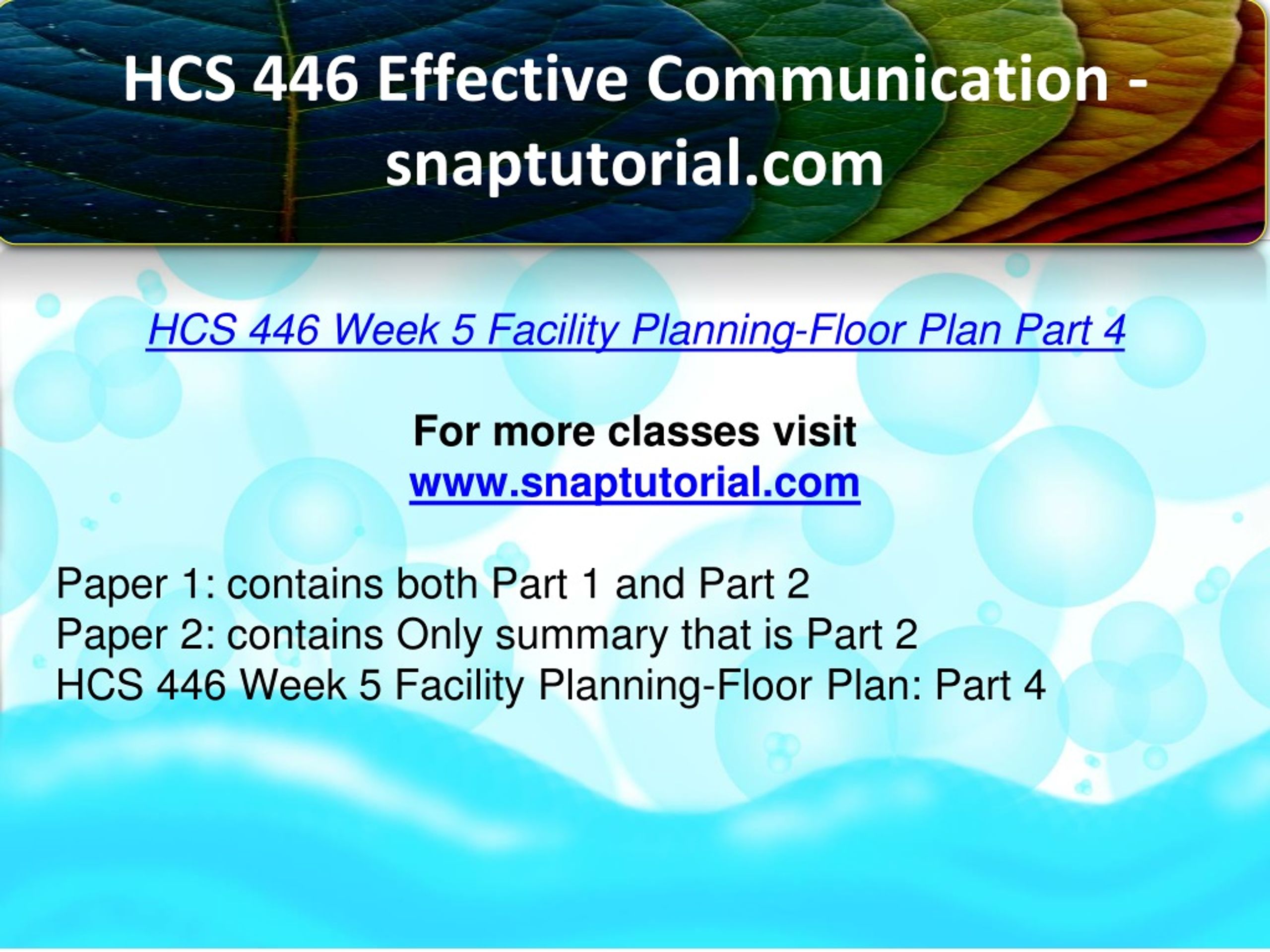 HCS 446 Effective Communication - snaptutorial.com

HCS 446 Week 5 Facility Planning-Floor Plan Part 4

For more classes visit
www.snaptutorial.com

Paper 1: contains both Part 1 and Part 2
Paper 2: contains Only summary that is Part 2
HCS 446 Week 5 Facility Planning-Floor Plan: Part 4